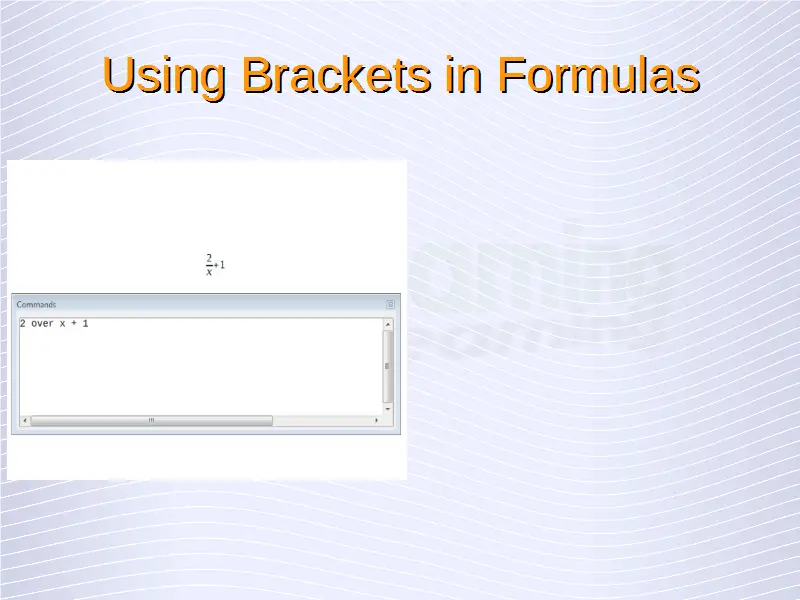 Using Brackets in Formulas

$\frac{2}{x}+1$

Commands

2 over x + 1